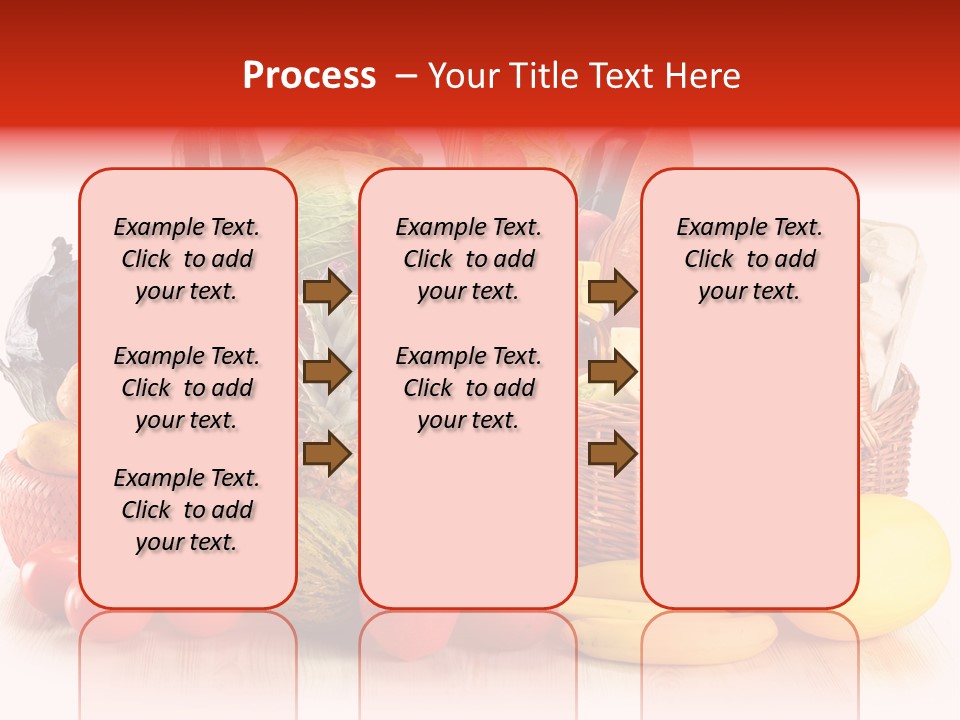 Process – Your Title Text Here

Example Text. Click to add your text.

Example Text. Click to add your text.

Example Text. Click to add your text.

Example Text. Click to add your text.

Example Text. Click to add your text.

Example Text. Click to add your text.